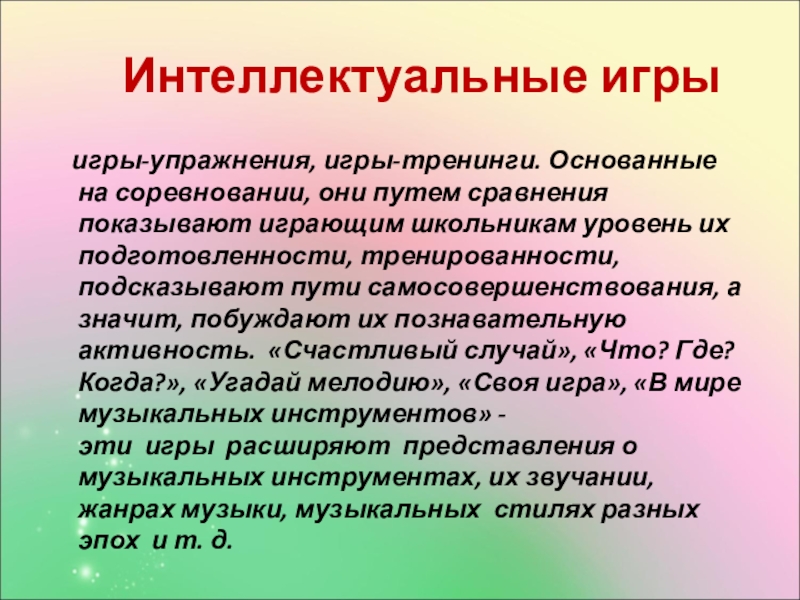 Интеллектуальные игры

игры-упражнения, игры-тренинги. Основанные на соревновании, они путем сравнения показывают играющим школьникам уровень их подготовленности, тренированности, подсказывают пути самосовершенствования, а значит, побуждают их познавательную активность. «Счастливый случай», «Что? Где? Когда?», «Угадай мелодию», «Своя игра», «В мире музыкальных инструментов» -
эти игры расширяют представления о музыкальных инструментах, их звучании, жанрах музыки, музыкальных стилях разных эпох и т. д.